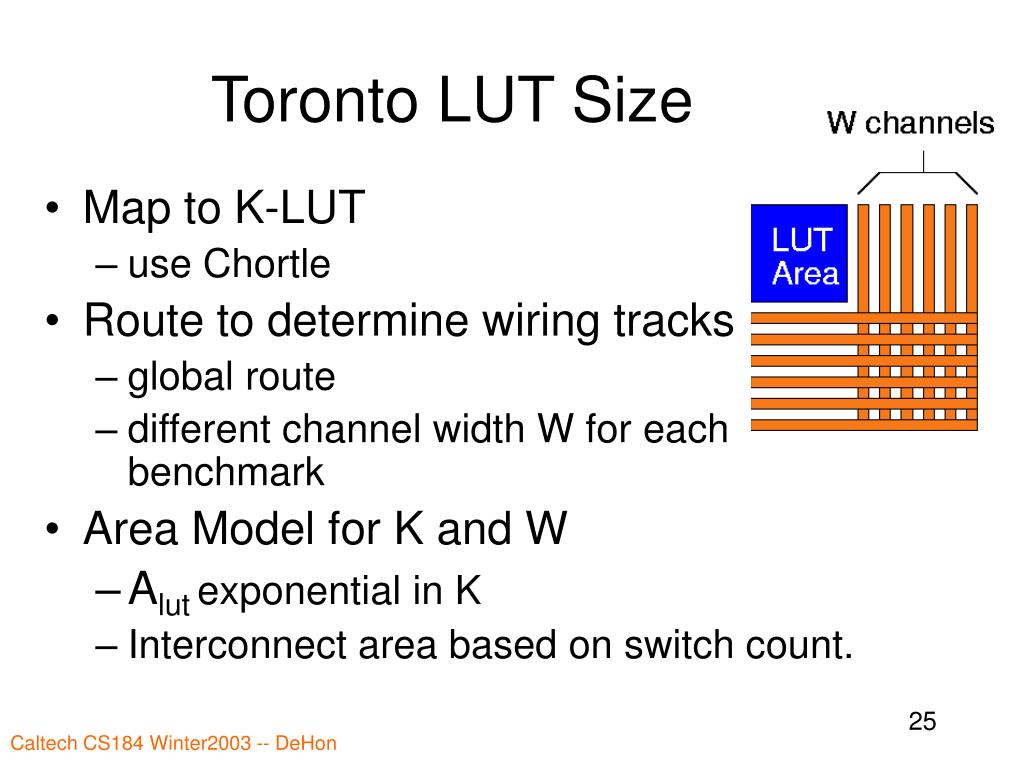 Toronto LUT Size

W channels

LUT Area

• Map to K-LUT
– use Chortle
• Route to determine wiring tracks
– global route
– different channel width W for each benchmark
• Area Model for K and W
– $A_{lut}$ exponential in K
– Interconnect area based on switch count.

25

Caltech CS184 Winter2003 -- DeHon